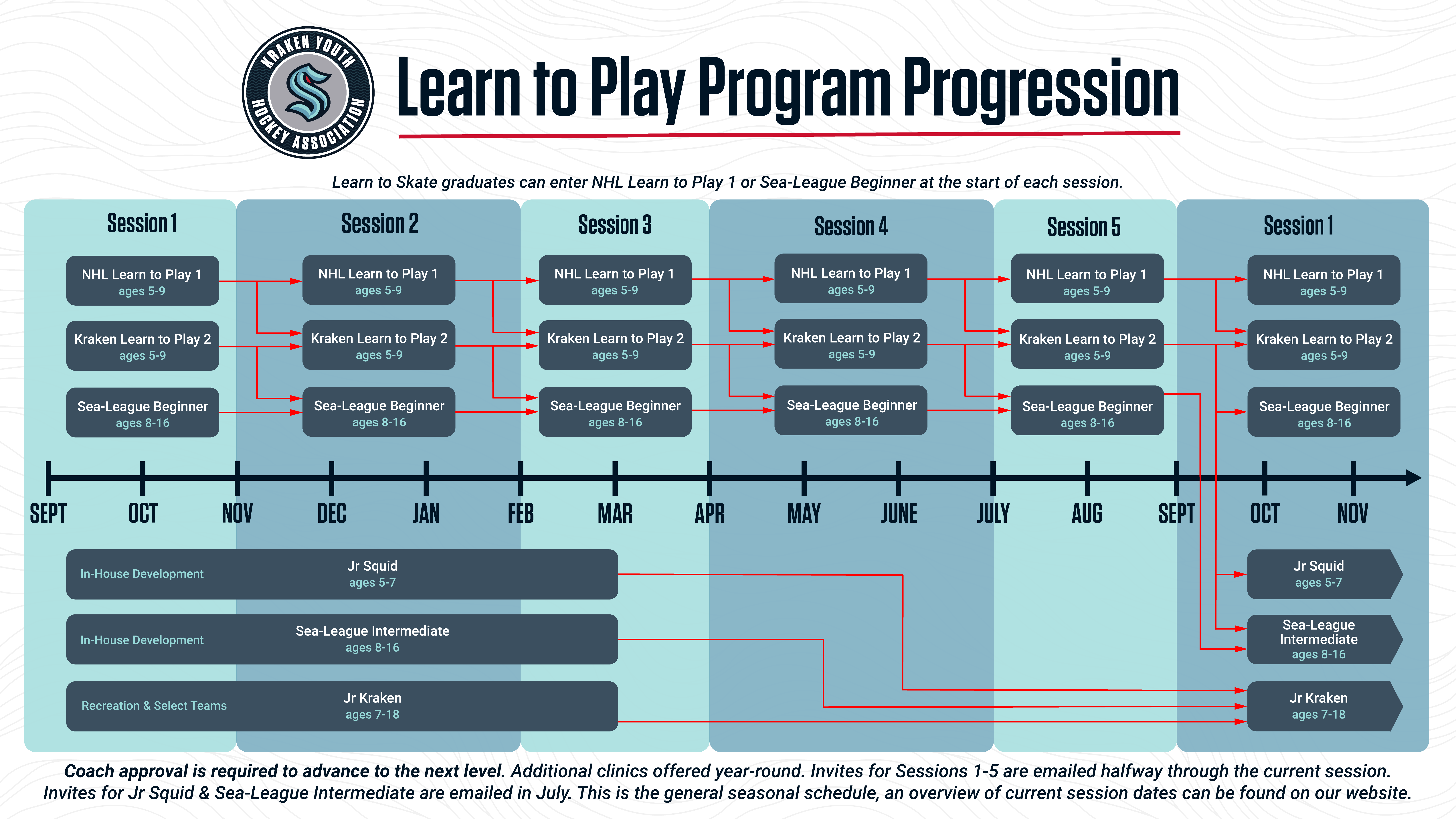 KRAKEN YOUTH HOCKEY ASSOCIATION

Learn to Play Program Progression

Learn to Skate graduates can enter NHL Learn to Play 1 or Sea-League Beginner at the start of each session.

Session 1

NHL Learn to Play 1
ages 5-9

Kraken Learn to Play 2
ages 5-9

Sea-League Beginner
ages 8-16

Session 2

NHL Learn to Play 1
ages 5-9

Kraken Learn to Play 2
ages 5-9

Sea-League Beginner
ages 8-16

Session 3

NHL Learn to Play 1
ages 5-9

Kraken Learn to Play 2
ages 5-9

Sea-League Beginner
ages 8-16

Session 4

NHL Learn to Play 1
ages 5-9

Kraken Learn to Play 2
ages 5-9

Sea-League Beginner
ages 8-16

Session 5

NHL Learn to Play 1
ages 5-9

Kraken Learn to Play 2
ages 5-9

Sea-League Beginner
ages 8-16

Session 1

NHL Learn to Play 1
ages 5-9

Kraken Learn to Play 2
ages 5-9

Sea-League Beginner
ages 8-16

SEPT OCT NOV DEC JAN FEB MAR APR MAY JUNE JULY AUG SEPT OCT NOV

In-House Development
Jr Squid
ages 5-7

In-House Development
Sea-League Intermediate
ages 8-16

Recreation & Select Teams
Jr Kraken
ages 7-18

Jr Squid
ages 5-7

Sea-League Intermediate
ages 8-16

Jr Kraken
ages 7-18

Coach approval is required to advance to the next level. Additional clinics offered year-round. Invites for Sessions 1-5 are emailed halfway through the current session. Invites for Jr Squid & Sea-League Intermediate are emailed in July. This is the general seasonal schedule, an overview of current session dates can be found on our website.